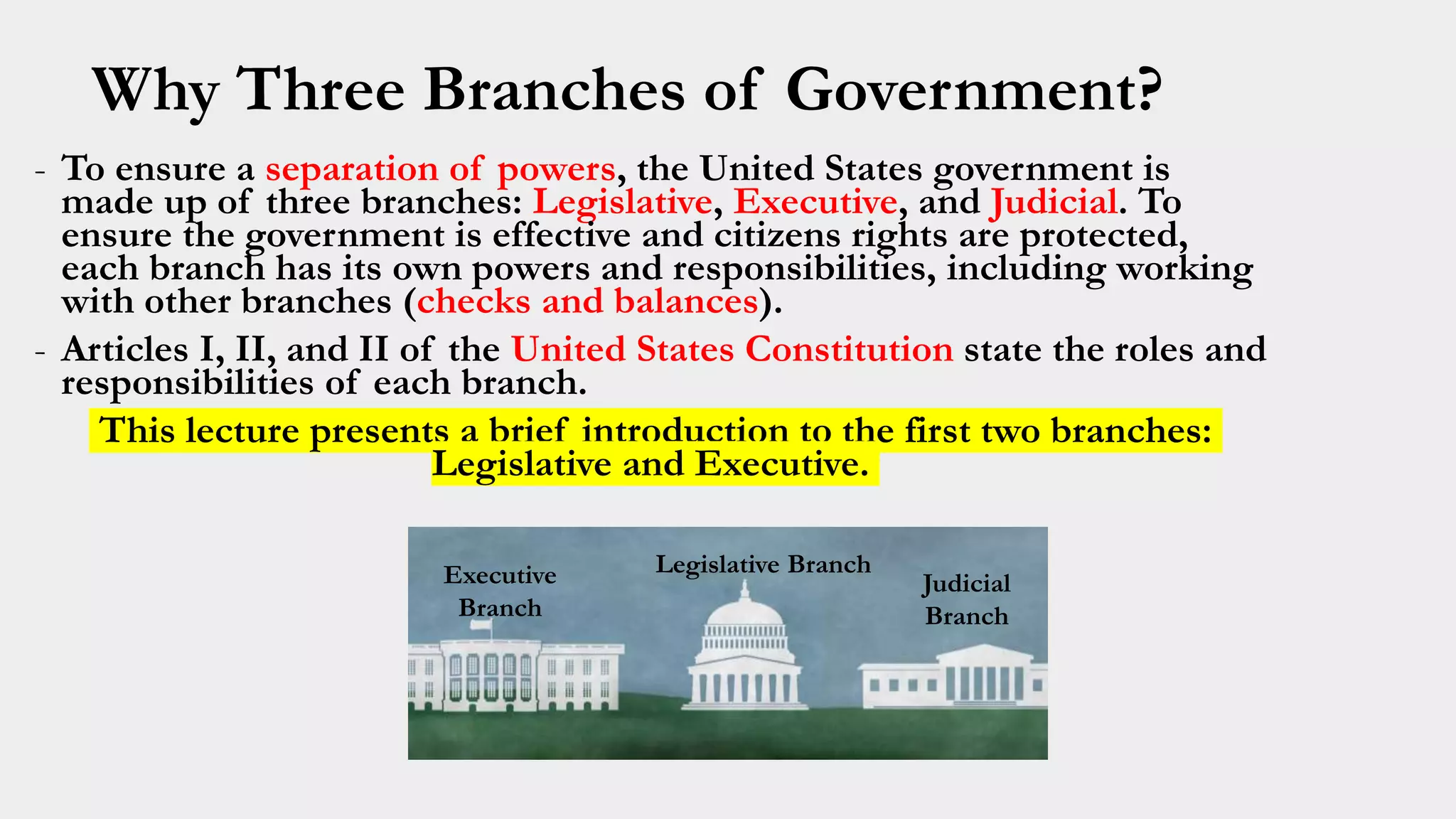 Why Three Branches of Government?

- To ensure a separation of powers, the United States government is made up of three branches: Legislative, Executive, and Judicial. To ensure the government is effective and citizens rights are protected, each branch has its own powers and responsibilities, including working with other branches (checks and balances).

- Articles I, II, and II of the United States Constitution state the roles and responsibilities of each branch.

This lecture presents a brief introduction to the first two branches: Legislative and Executive.

Executive Branch

Legislative Branch

Judicial Branch